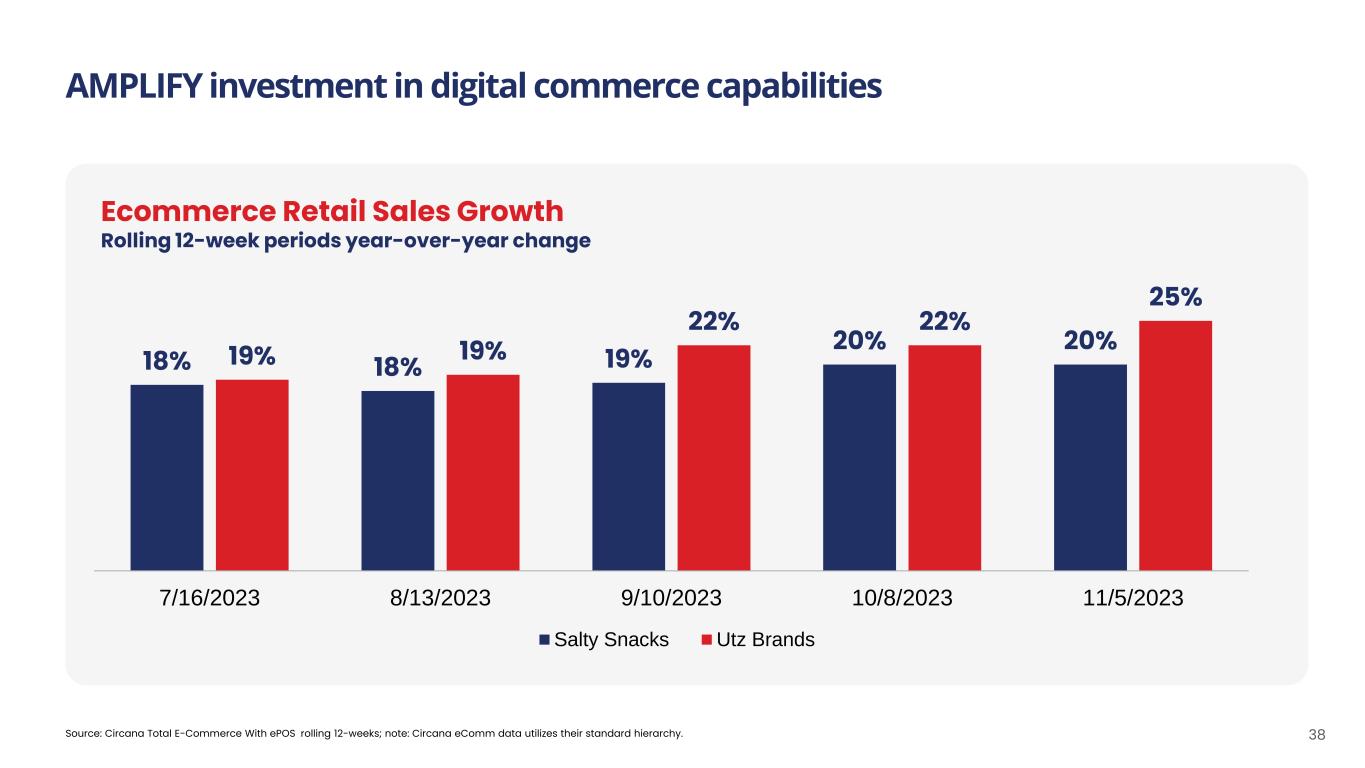 AMPLIFY investment in digital commerce capabilities

Ecommerce Retail Sales Growth
Rolling 12-week periods year-over-year change

18% 19% 18% 19% 19% 22% 20% 22% 20% 25%

7/16/2023 8/13/2023 9/10/2023 10/8/2023 11/5/2023

Salty Snacks Utz Brands

Source: Circana Total E-Commerce With ePOS rolling 12-weeks; note: Circana eComm data utilizes their standard hierarchy.

38